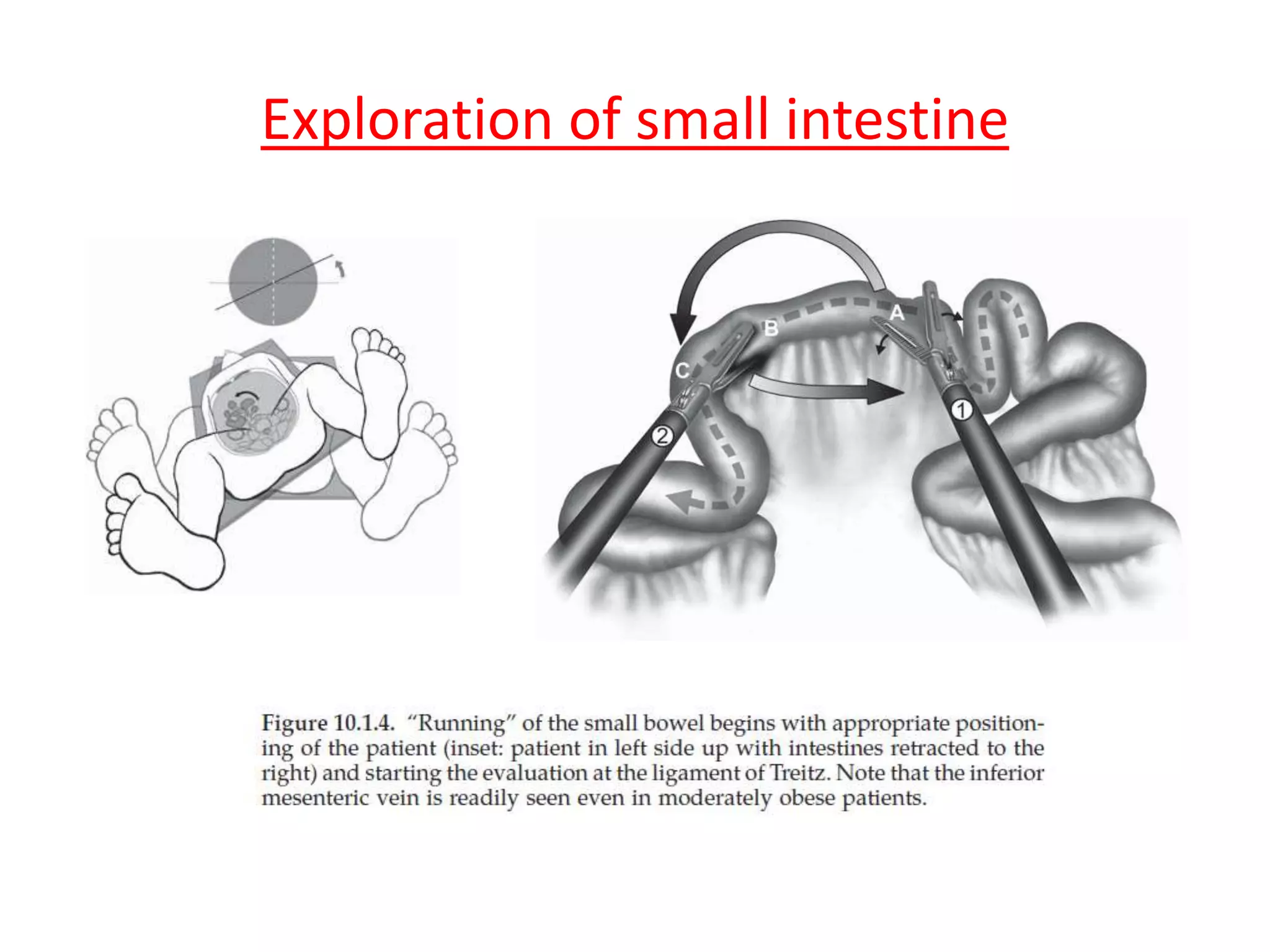 Exploration of small intestine

A

B

C

1

2

Figure 10.1.4. "Running" of the small bowel begins with appropriate positioning of the patient (inset: patient in left side up with intestines retracted to the right) and starting the evaluation at the ligament of Treitz. Note that the inferior mesenteric vein is readily seen even in moderately obese patients.